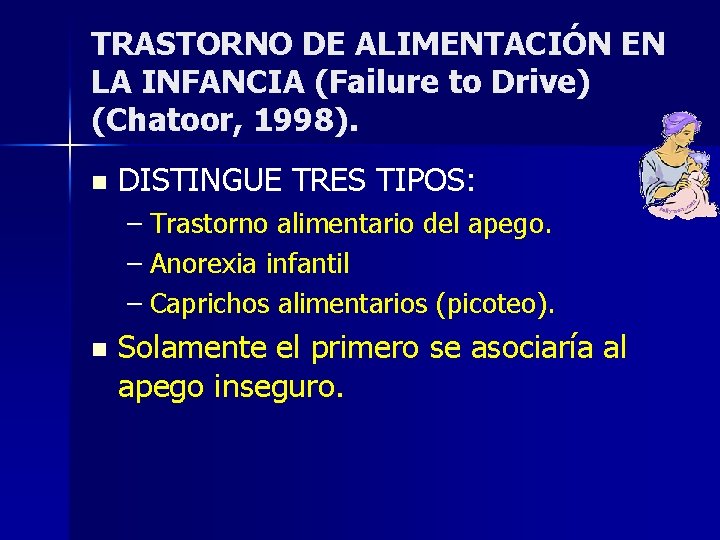 TRASTORNO DE ALIMENTACIÓN EN LA INFANCIA (Failure to Drive) (Chatoor, 1998).

- DISTINGUE TRES TIPOS:
  – Trastorno alimentario del apego.
  – Anorexia infantil
  – Caprichos alimentarios (picoteo).
- Solamente el primero se asociaría al apego inseguro.